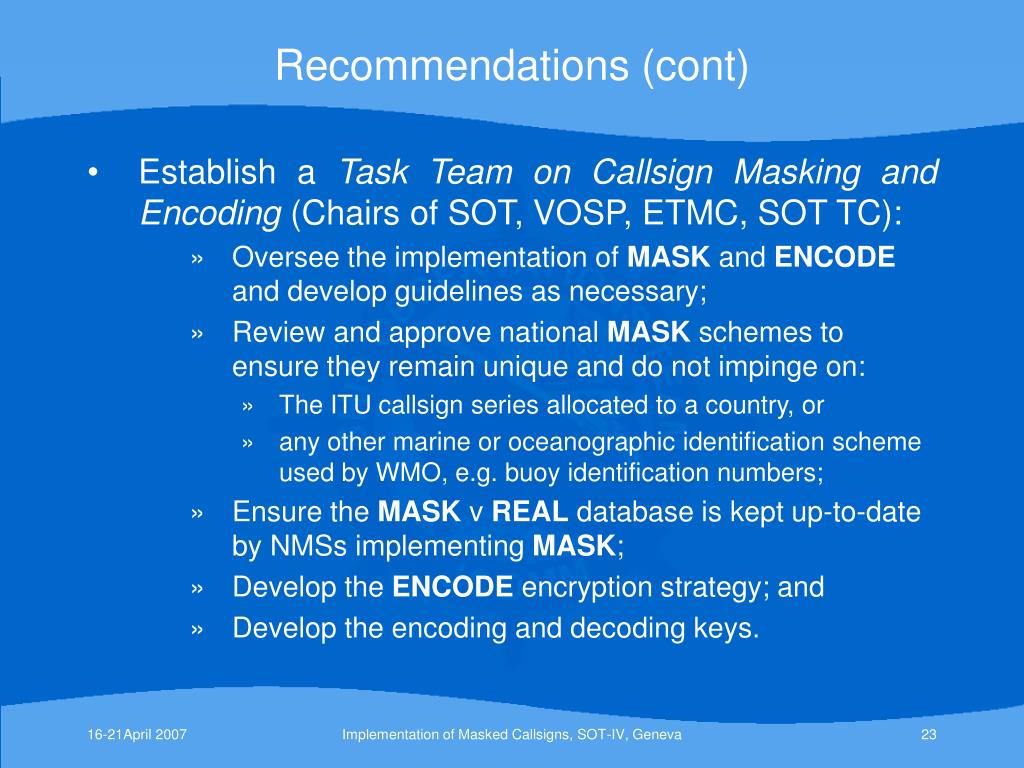 Recommendations (cont)

• Establish a Task Team on Callsign Masking and Encoding (Chairs of SOT, VOSP, ETMC, SOT TC):

» Oversee the implementation of MASK and ENCODE and develop guidelines as necessary;

» Review and approve national MASK schemes to ensure they remain unique and do not impinge on:

» The ITU callsign series allocated to a country, or

» any other marine or oceanographic identification scheme used by WMO, e.g. buoy identification numbers;

» Ensure the MASK v REAL database is kept up-to-date by NMSs implementing MASK;

» Develop the ENCODE encryption strategy; and

» Develop the encoding and decoding keys.

16-21April 2007

Implementation of Masked Callsigns, SOT-IV, Geneva

23